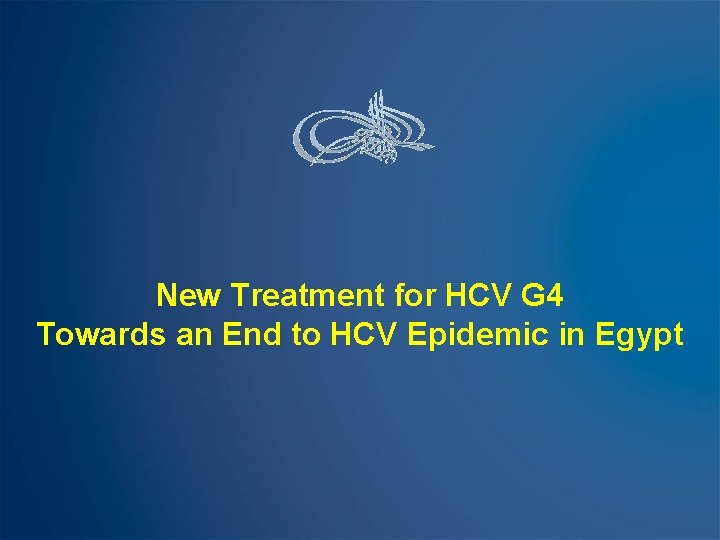 New Treatment for HCV G4
Towards an End to HCV Epidemic in Egypt